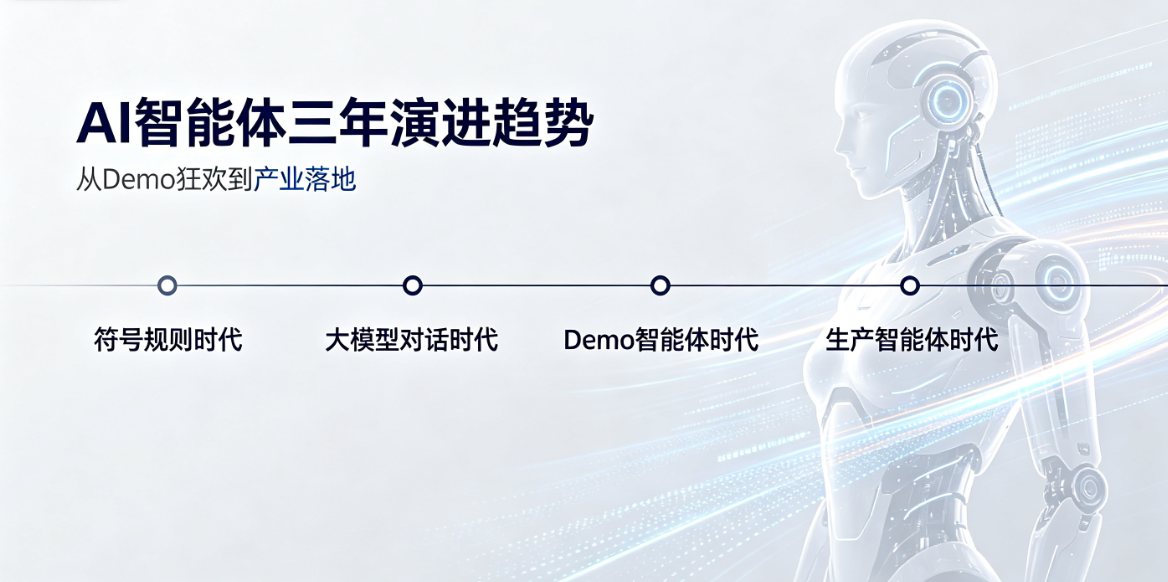 AI智能体三年演进趋势

从Demo狂欢到产业落地

符号规则时代

大模型对话时代

Demo智能体时代

生产智能体时代